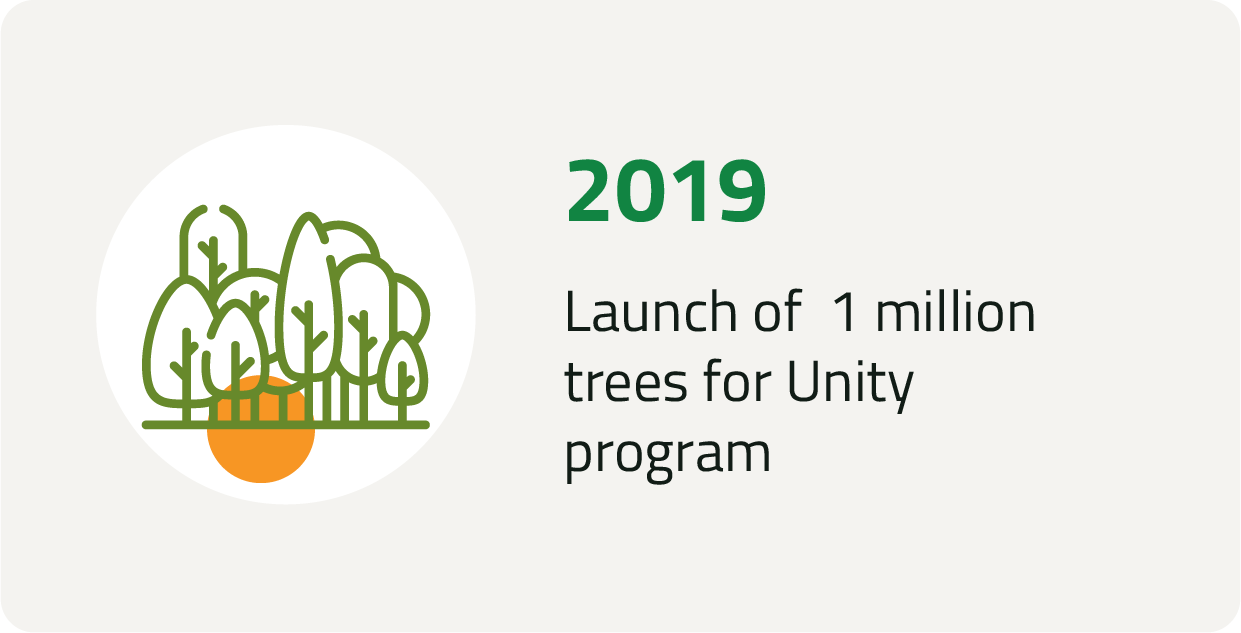 2019

Launch of  1 million trees for Unity program